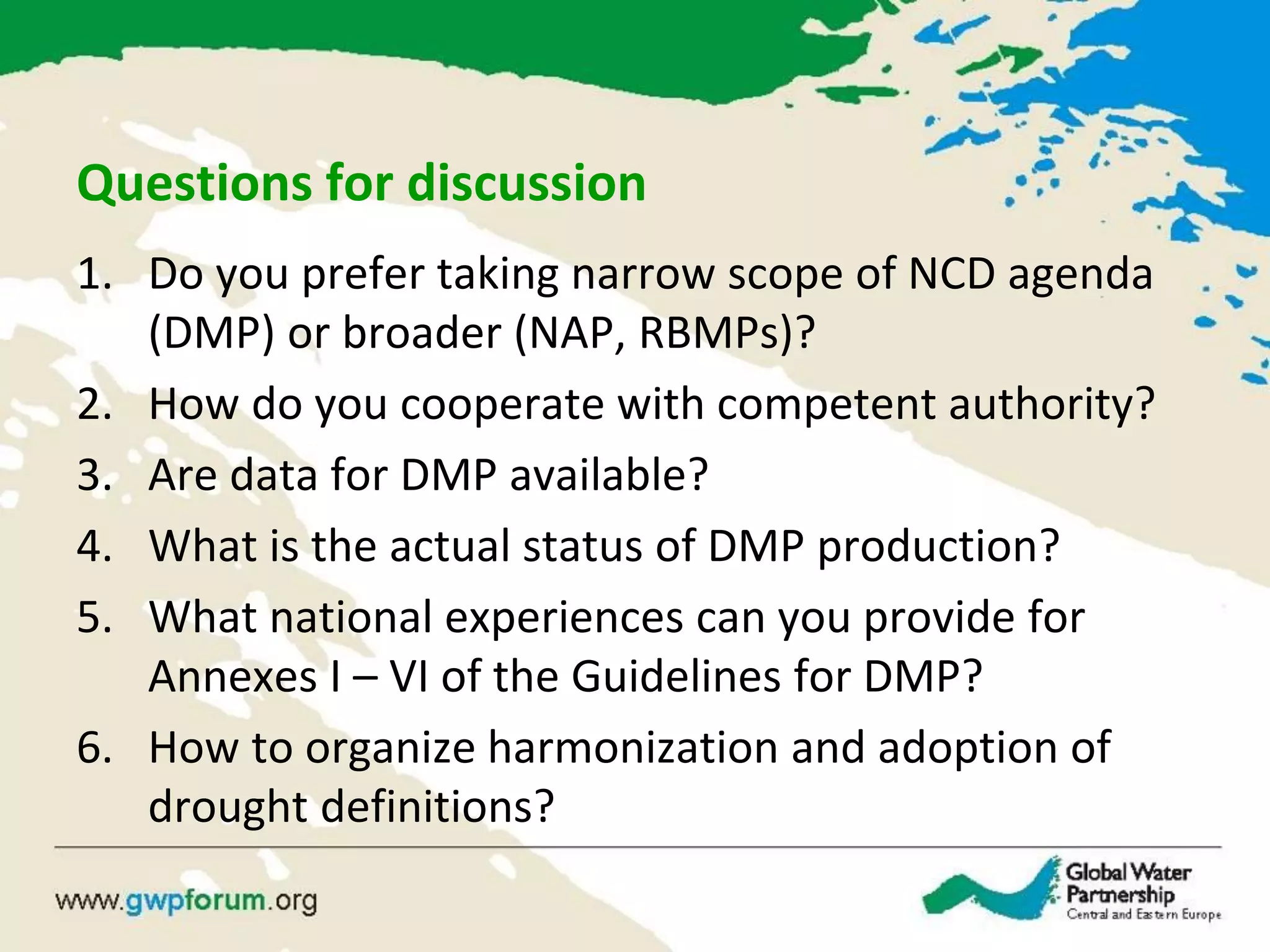 Questions for discussion

1. Do you prefer taking narrow scope of NCD agenda (DMP) or broader (NAP, RBMPs)?
2. How do you cooperate with competent authority?
3. Are data for DMP available?
4. What is the actual status of DMP production?
5. What national experiences can you provide for Annexes I – VI of the Guidelines for DMP?
6. How to organize harmonization and adoption of drought definitions?

www.gwpforum.org

Global Water Partnership
Central and Eastern Europe